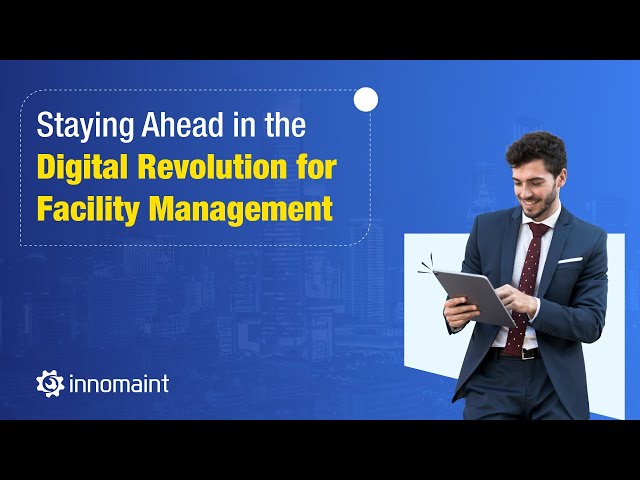 Staying Ahead in the Digital Revolution for Facility Management

innomaint